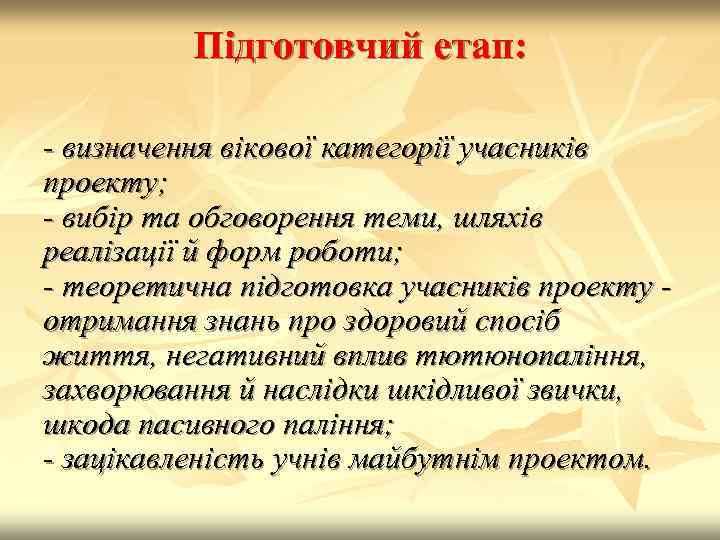 Підготовчий етап:

- визначення вікової категорії учасників проекту;
- вибір та обговорення теми, шляхів реалізації й форм роботи;
- теоретична підготовка учасників проекту - отримання знань про здоровий спосіб життя, негативний вплив тютюнопаління, захворювання й наслідки шкідливої звички, шкода пасивного паління;
- зацікавленість учнів майбутнім проектом.